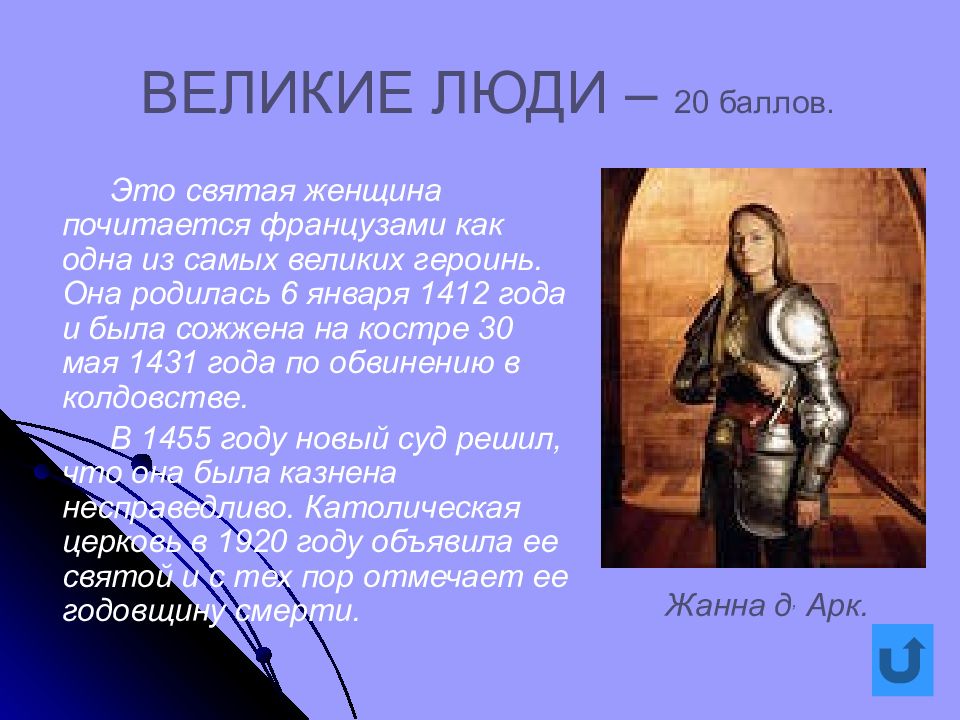 ВЕЛИКИЕ ЛЮДИ – 20 баллов.

Это святая женщина почитается французами как одна из самых великих героинь. Она родилась 6 января 1412 года и была сожжена на костре 30 мая 1431 года по обвинению в колдовстве.

В 1455 году новый суд решил, что она была казнена несправедливо. Католическая церковь в 1920 году объявила ее святой и с тех пор отмечает ее годовщину смерти.

Жанна д, Арк.